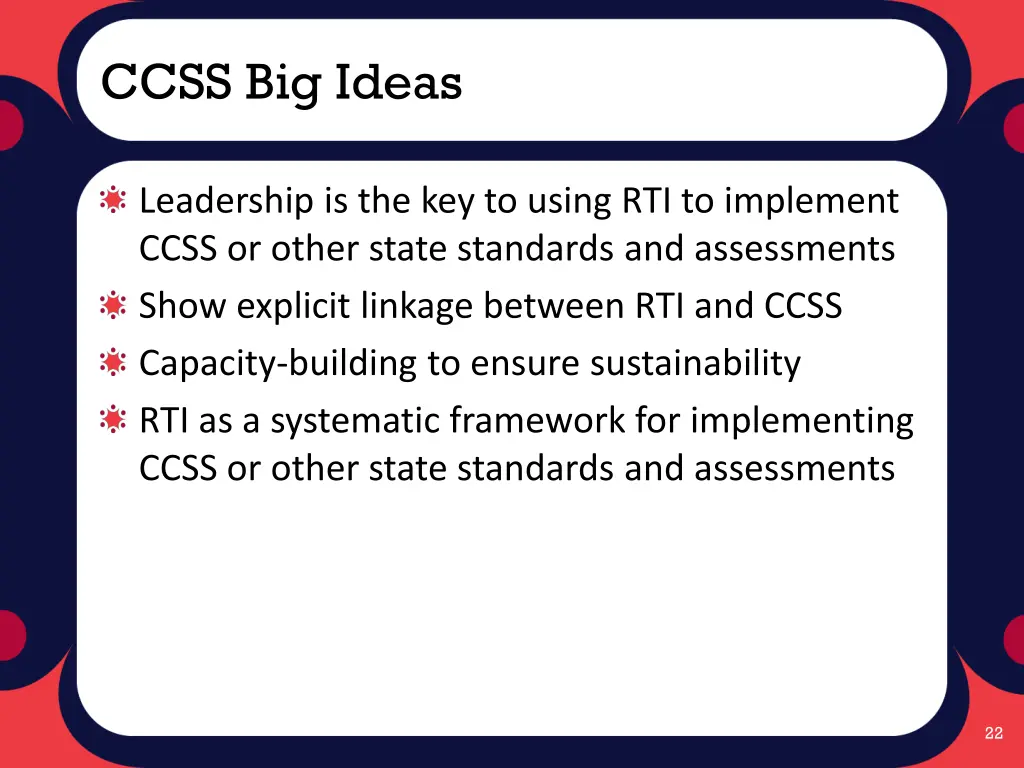 CCSS Big Ideas

Leadership is the key to using RTI to implement CCSS or other state standards and assessments

Show explicit linkage between RTI and CCSS

Capacity-building to ensure sustainability

RTI as a systematic framework for implementing CCSS or other state standards and assessments

22